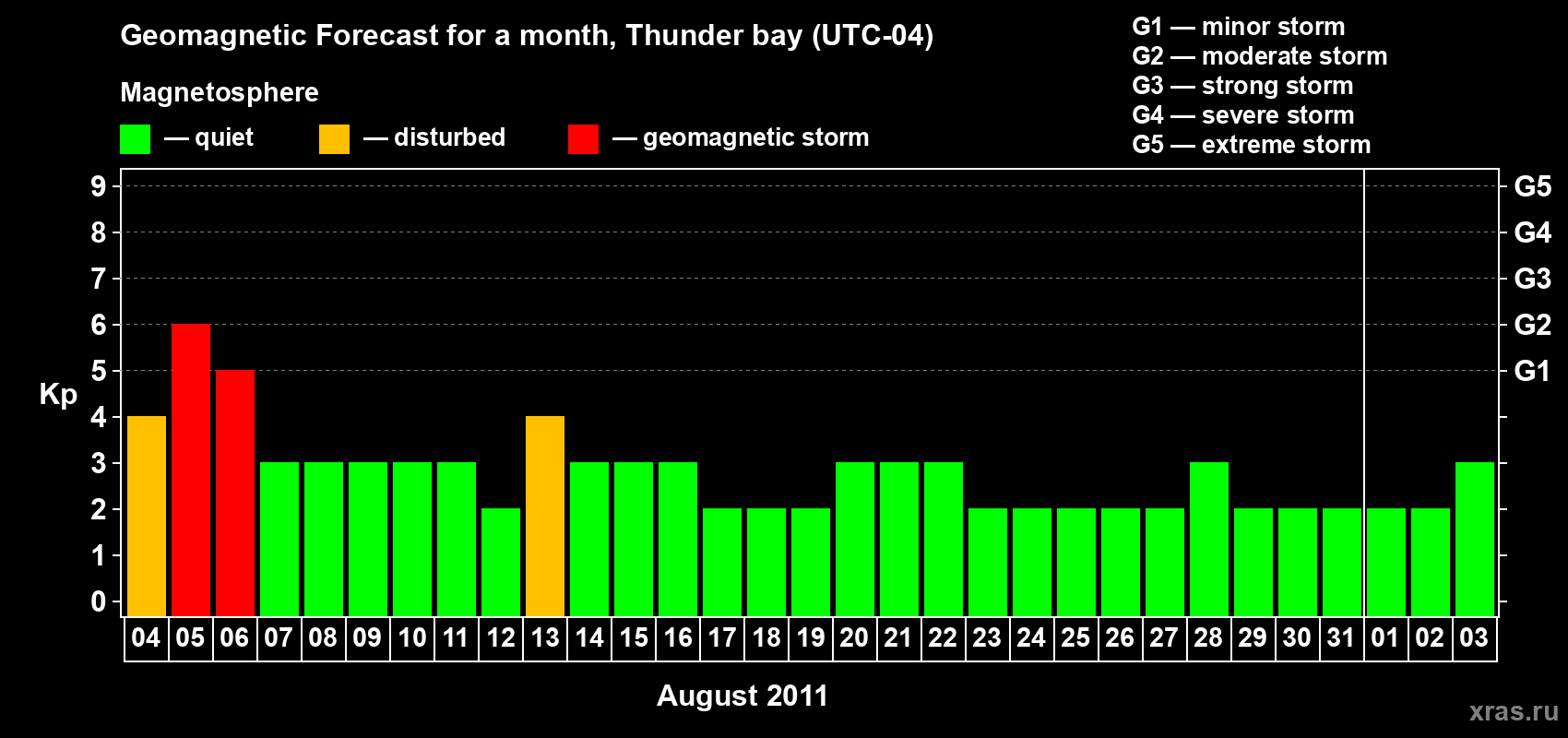 Geomagnetic Forecast for a month, Thunder bay (UTC-04)

Magnetosphere

— quiet — disturbed — geomagnetic storm

G1 — minor storm
G2 — moderate storm
G3 — strong storm
G4 — severe storm
G5 — extreme storm

Kp

9 8 7 6 5 4 3 2 1 0

G5 G4 G3 G2 G1

04 05 06 07 08 09 10 11 12 13 14 15 16 17 18 19 20 21 22 23 24 25 26 27 28 29 30 31 01 02 03

August 2011

xras.ru